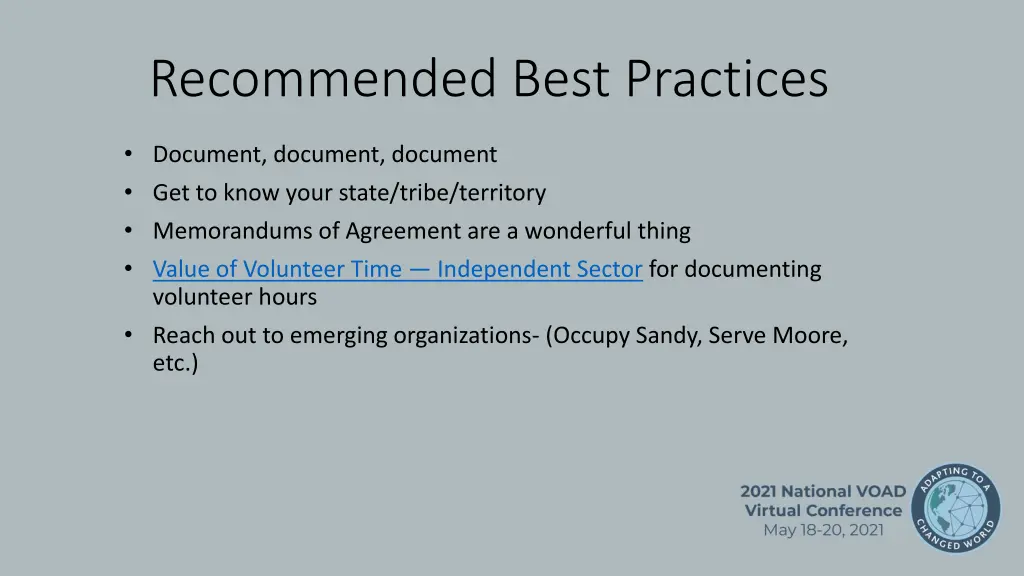 Recommended Best Practices

• Document, document, document
• Get to know your state/tribe/territory
• Memorandums of Agreement are a wonderful thing
• Value of Volunteer Time — Independent Sector for documenting volunteer hours
• Reach out to emerging organizations- (Occupy Sandy, Serve Moore, etc.)

2021 National VOAD Virtual Conference May 18-20, 2021

ADAPTING TO A CHANGED WORLD